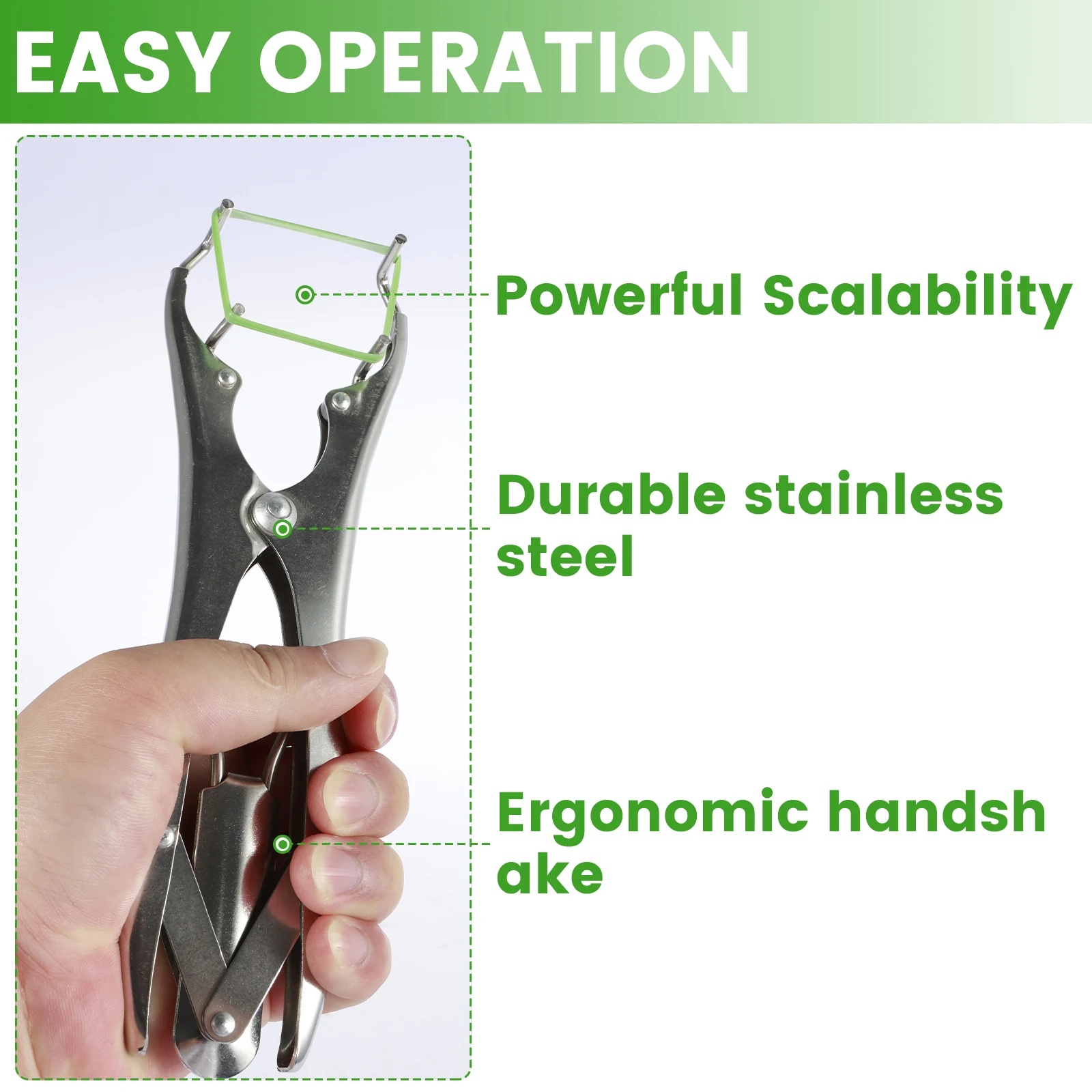 EASY OPERATION

Powerful Scalability

Durable stainless steel

Ergonomic handsh ake